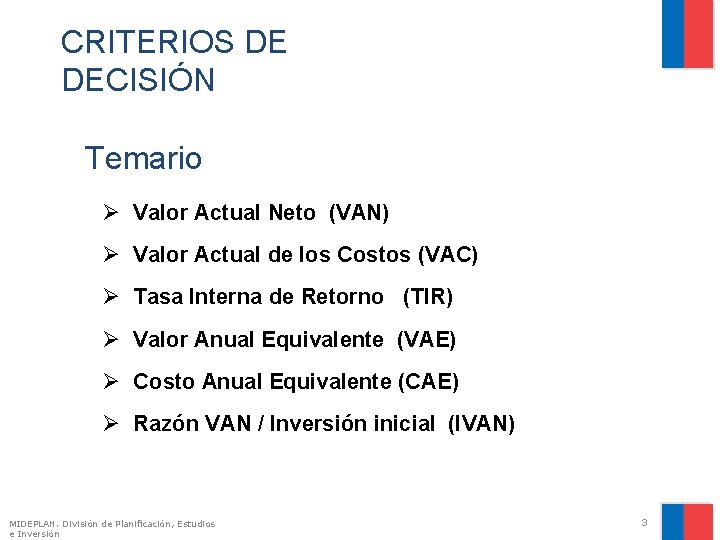 CRITERIOS DE DECISIÓN

Temario

➢ Valor Actual Neto (VAN)

➢ Valor Actual de los Costos (VAC)

➢ Tasa Interna de Retorno (TIR)

➢ Valor Anual Equivalente (VAE)

➢ Costo Anual Equivalente (CAE)

➢ Razón VAN / Inversión inicial (IVAN)

MIDEPLAN. División de Planificación, Estudios e Inversión

3